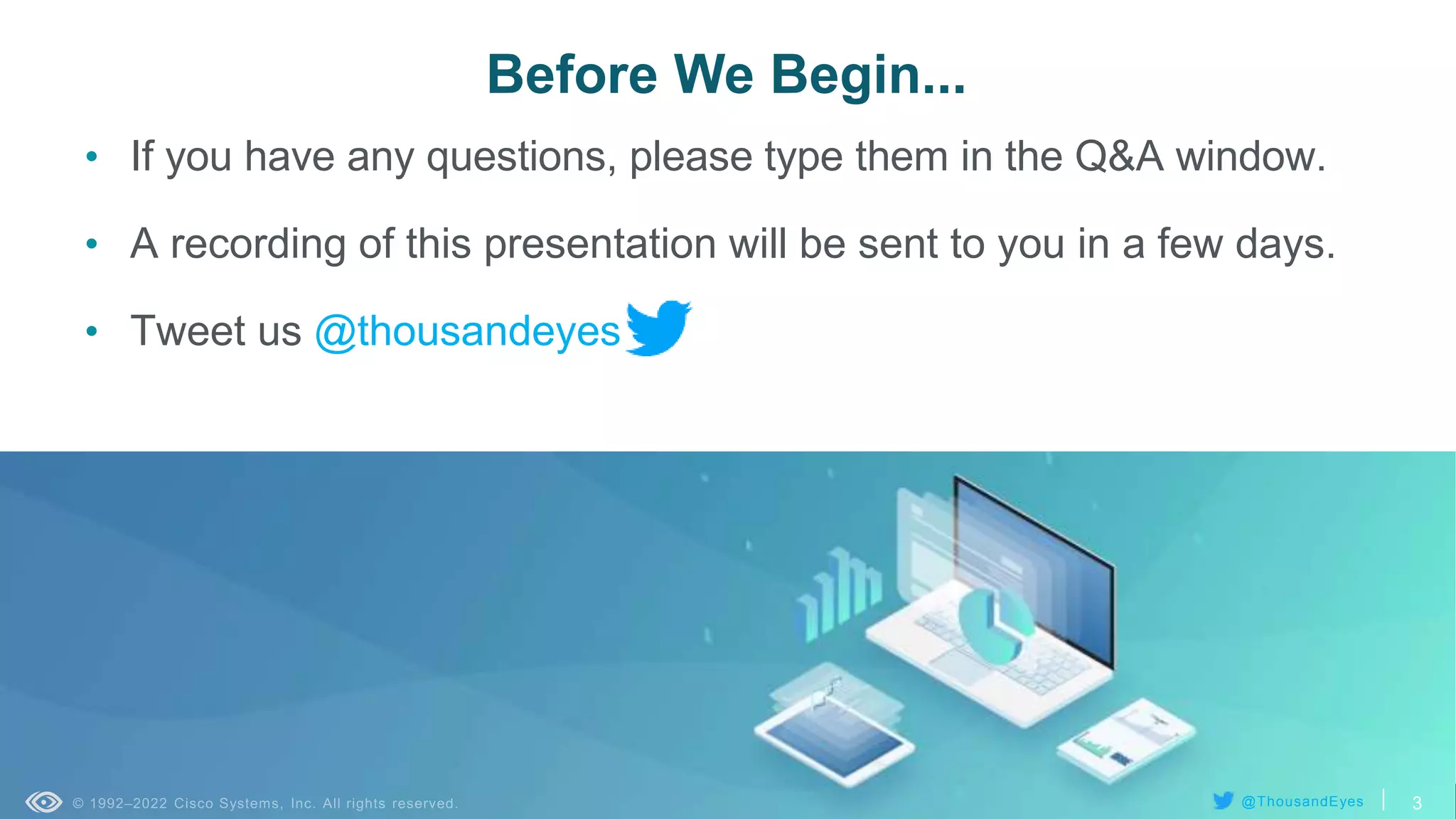 Before We Begin...

• If you have any questions, please type them in the Q&A window.

• A recording of this presentation will be sent to you in a few days.

• Tweet us @thousandeyes

© 1992–2022 Cisco Systems, Inc. All rights reserved.

@ThousandEyes | 3